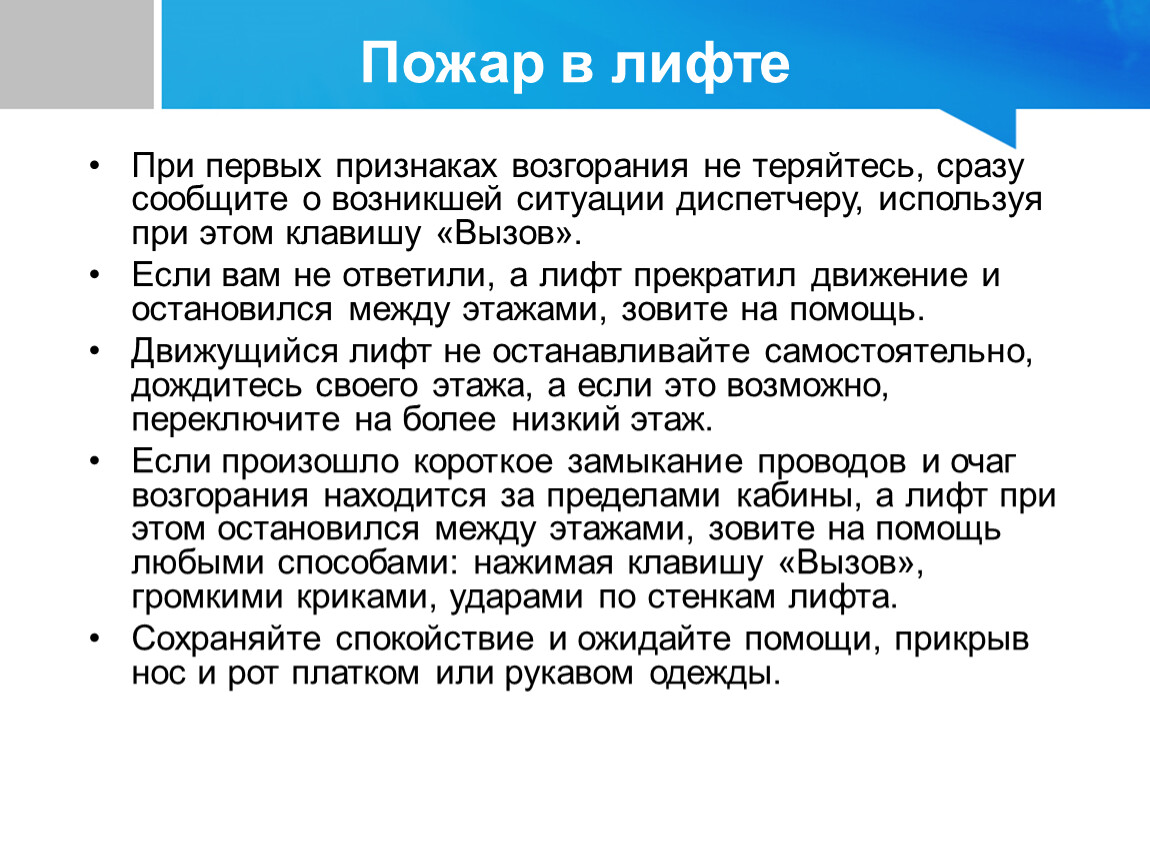 Пожар в лифте

• При первых признаках возгорания не теряйтесь, сразу сообщите о возникшей ситуации диспетчеру, используя при этом клавишу «Вызов».
• Если вам не ответили, а лифт прекратил движение и остановился между этажами, зовите на помощь.
• Движущийся лифт не останавливайте самостоятельно, дождитесь своего этажа, а если это возможно, переключите на более низкий этаж.
• Если произошло короткое замыкание проводов и очаг возгорания находится за пределами кабины, а лифт при этом остановился между этажами, зовите на помощь любыми способами: нажимая клавишу «Вызов», громкими криками, ударами по стенкам лифта.
• Сохраняйте спокойствие и ожидайте помощи, прикрыв нос и рот платком или рукавом одежды.